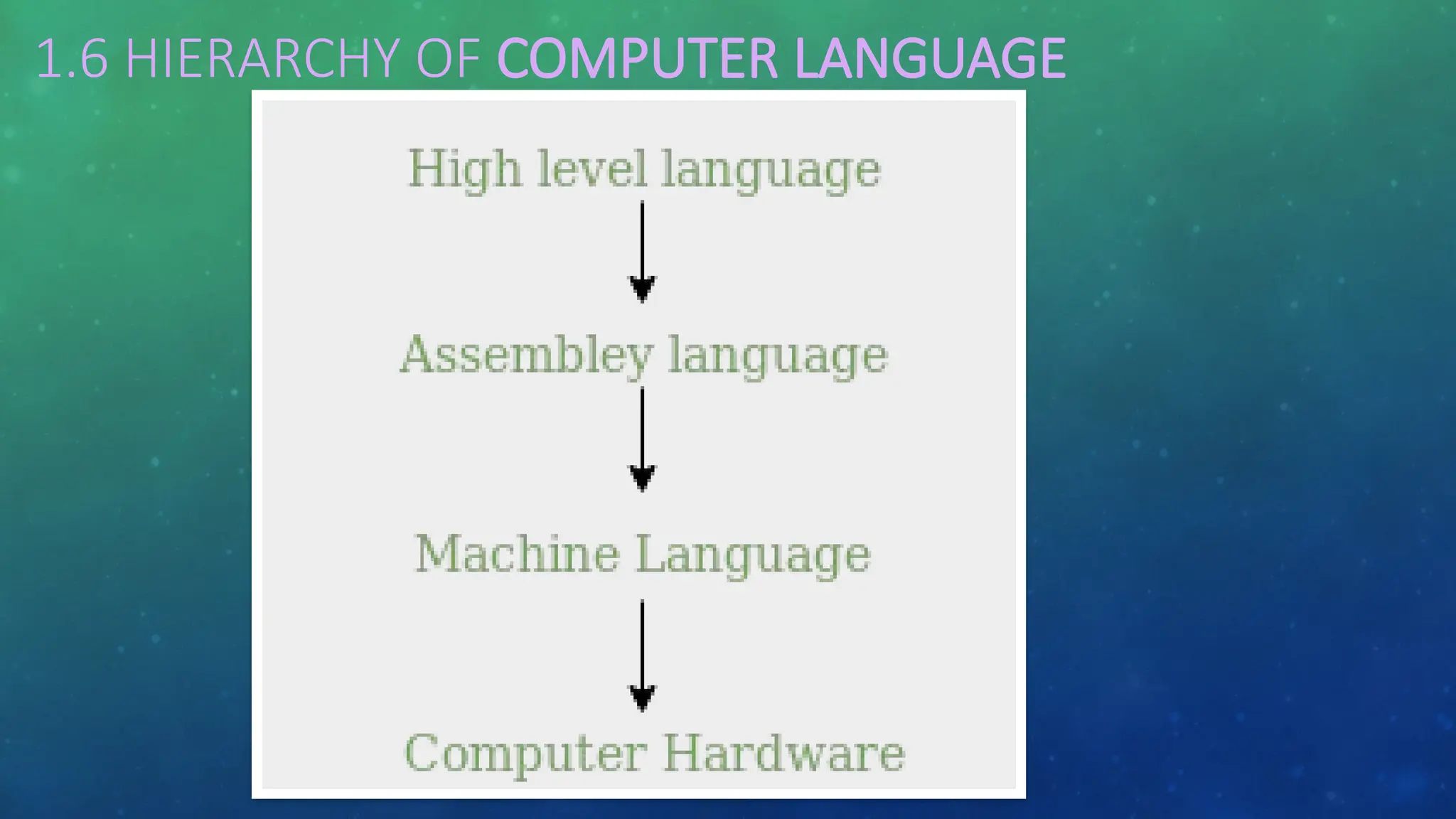 1.6 HIERARCHY OF COMPUTER LANGUAGE

High level language

Assembley language

Machine Language

Computer Hardware